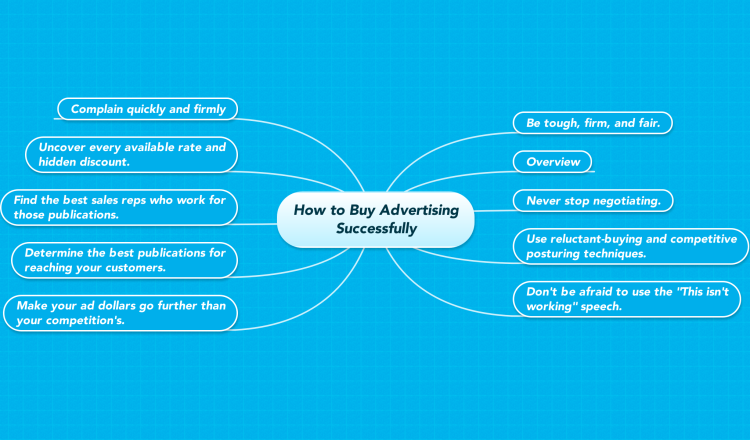 How to Buy Advertising Successfully

Complain quickly and firmly

Uncover every available rate and hidden discount.

Find the best sales reps who work for those publications.

Determine the best publications for reaching your customers.

Make your ad dollars go further than your competition's.

Be tough, firm, and fair.

Overview

Never stop negotiating.

Use reluctant-buying and competitive posturing techniques.

Don't be afraid to use the "This isn't working" speech.